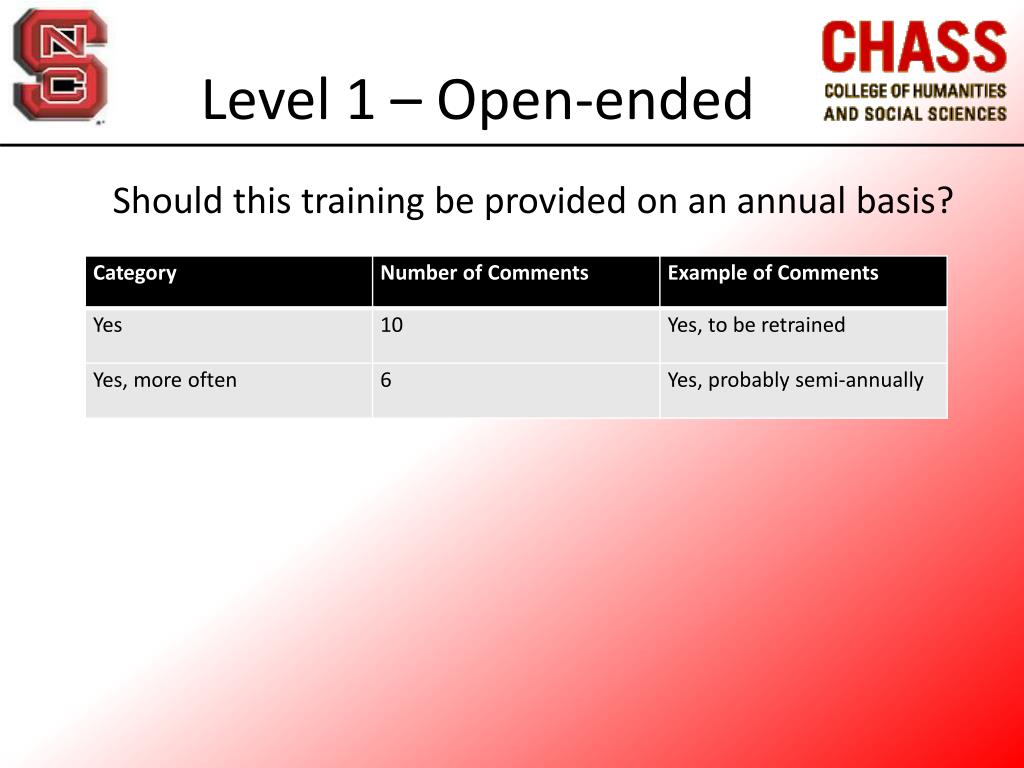 NCS

Level 1 – Open-ended

CHASS
COLLEGE OF HUMANITIES AND SOCIAL SCIENCES

Should this training be provided on an annual basis?

| Category | Number of Comments | Example of Comments |
|---|---|---|
| Yes | 10 | Yes, to be retrained |
| Yes, more often | 6 | Yes, probably semi-annually |